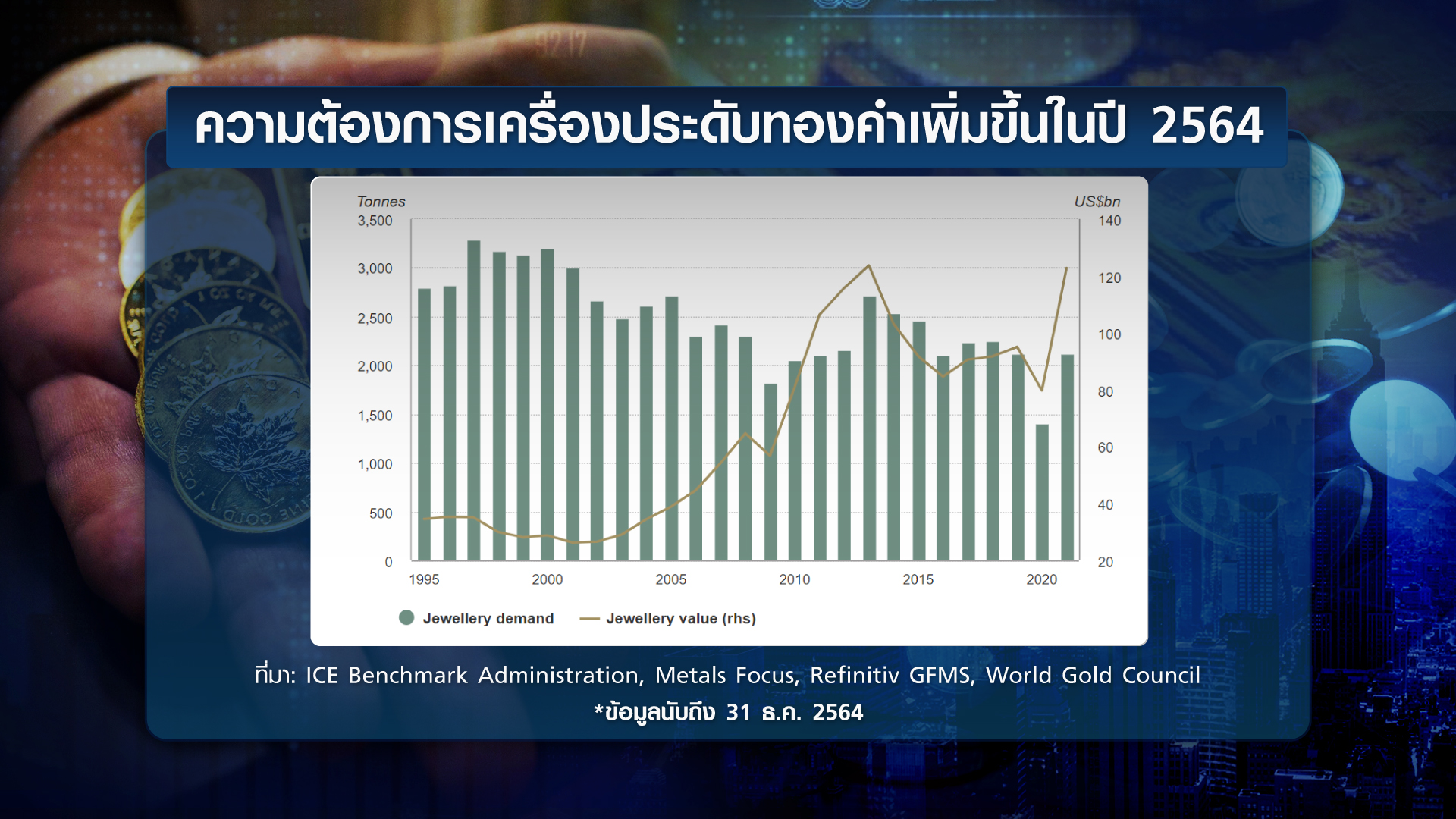 ความต้องการเครื่องประดับทองคำเพิ่มขึ้นในปี 2564

Tonnes
3,500
3,000
2,500
2,000
1,500
1,000
500
0

US$bn
140
120
100
80
60
40
20

1995 2000 2005 2010 2015 2020

Jewellery demand
Jewellery value (rhs)

ที่มา: ICE Benchmark Administration, Metals Focus, Refinitiv GFMS, World Gold Council
*ข้อมูลนับถึง 31 ธ.ค. 2564